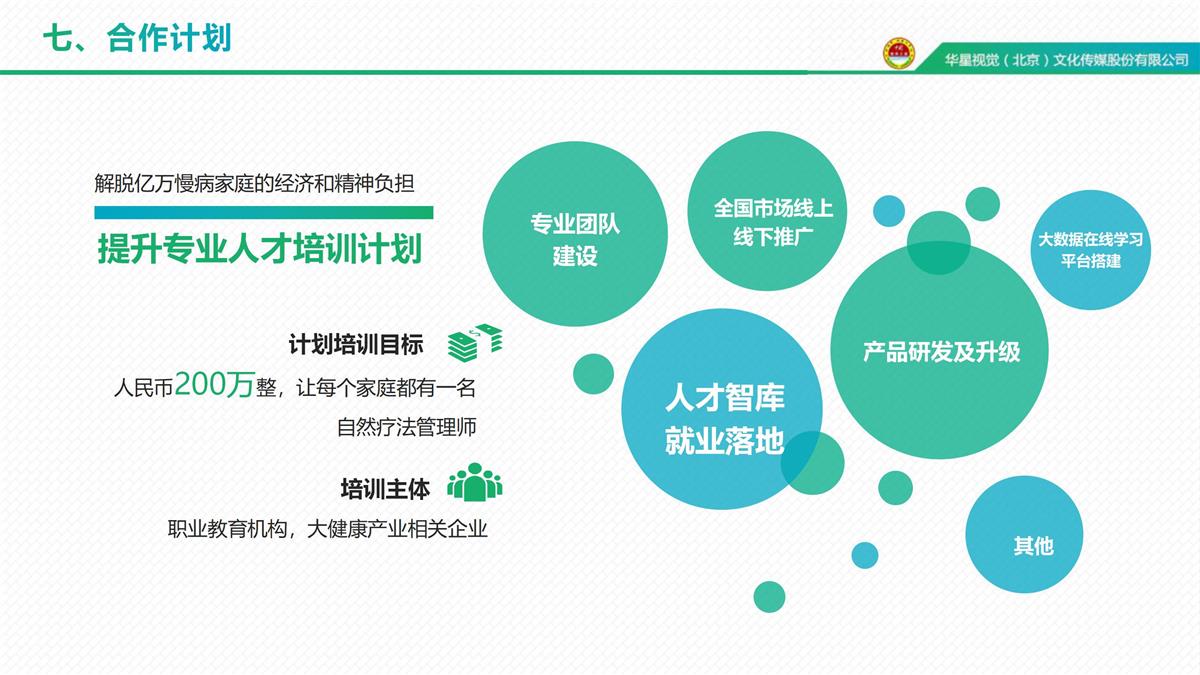 七、合作计划

华星视觉（北京）文化传媒股份有限公司

解脱亿万慢病家庭的经济和精神负担

提升专业人才培训计划

计划培训目标

人民币200万整，让每个家庭都有一名自然疗法管理师

培训主体

职业教育机构，大健康产业相关企业

专业团队建设

全国市场线上线下推广

大数据在线学习平台搭建

产品研发及升级

人才智库就业落地

其他